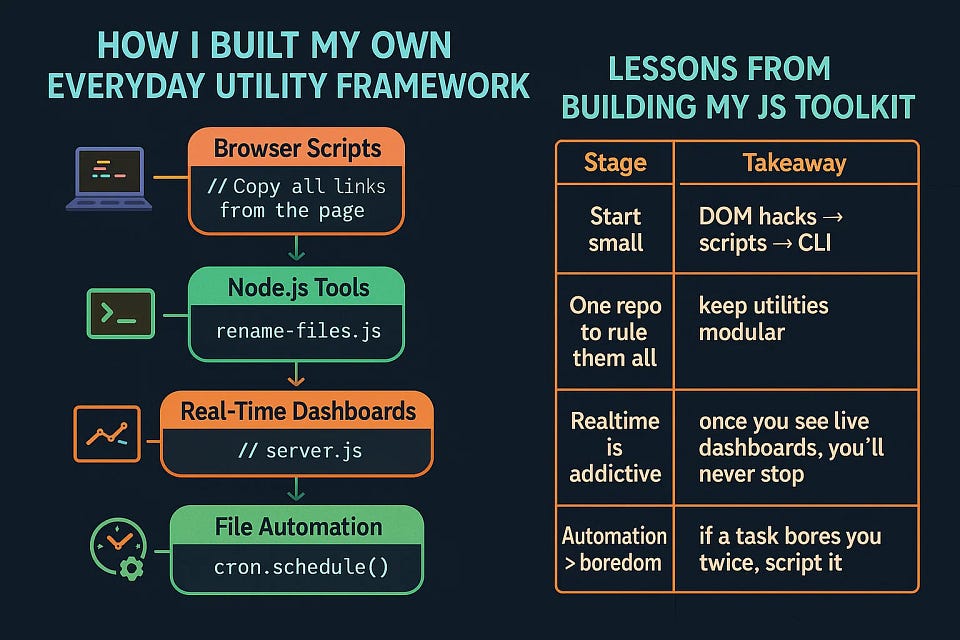 HOW I BUILT MY OWN EVERYDAY UTILITY FRAMEWORK

Browser Scripts
// Copy all links from the page

Node.js Tools
rename-files.js

Real-Time Dashboards
// server.js

File Automation
cron.schedule()

LESSONS FROM BUILDING MY JS TOOLKIT

| Stage | Takeaway |
|---|---|
| Start small | DOM hacks → scripts → CLI |
| One repo to rule them all | keep utilities modular |
| Realtime is addictive | once you see live dashboards, you'll never stop |
| Automation > boredom | if a task bores you twice, script it |